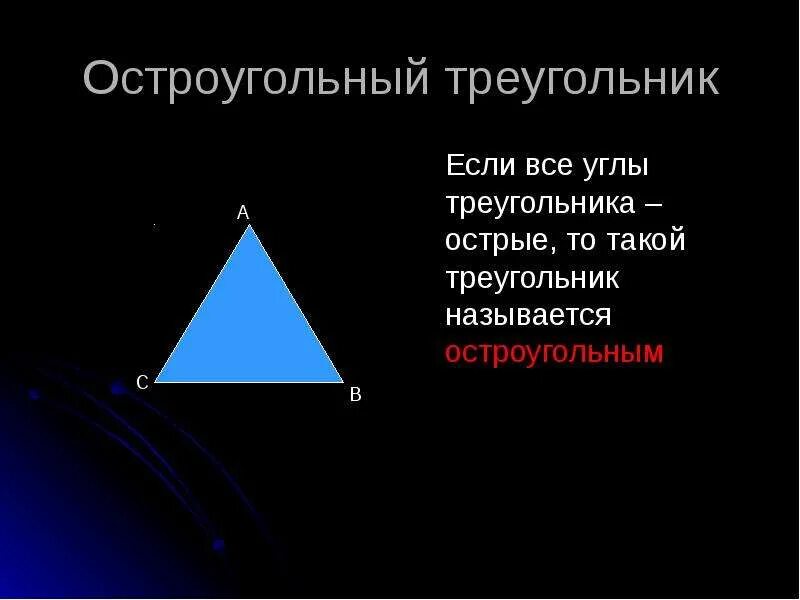 Остроугольный треугольник

A

C

B

Если все углы треугольника – острые, то такой треугольник называется остроугольным